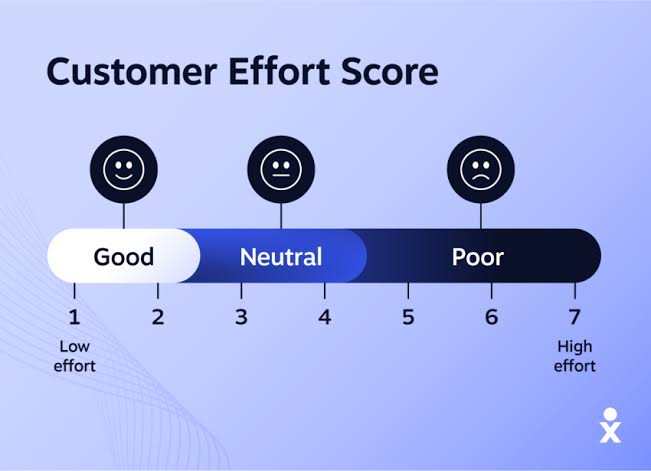 Customer Effort Score

Good Neutral Poor

1 2 3 4 5 6 7

Low effort

High effort